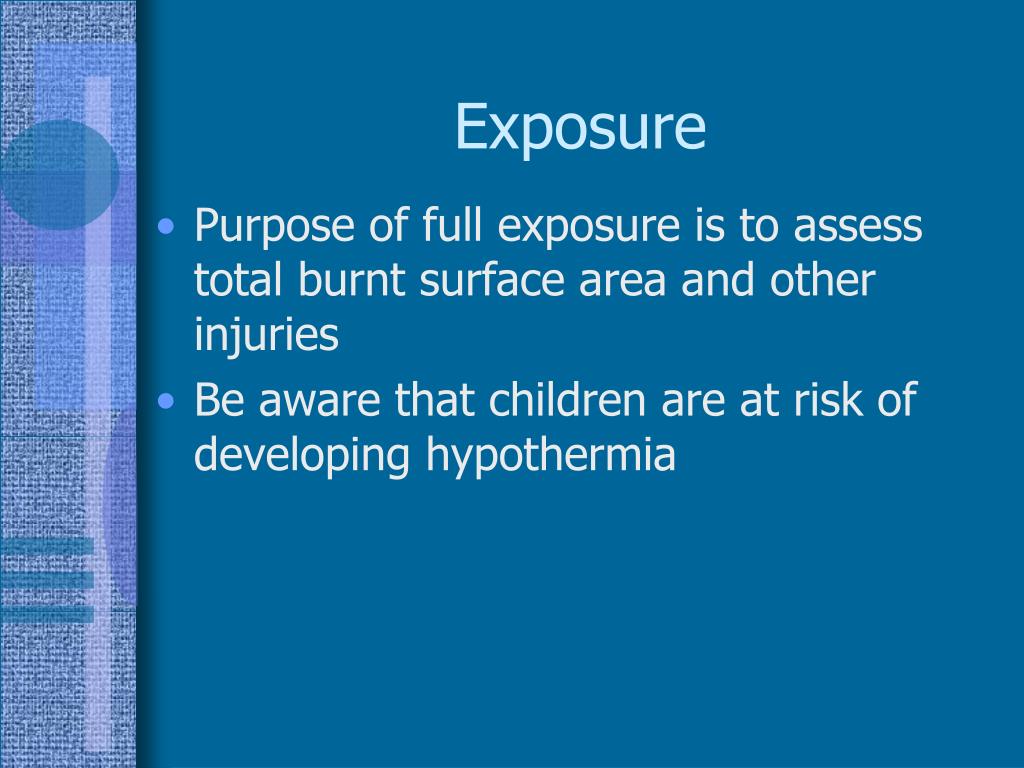 Exposure

• Purpose of full exposure is to assess total burnt surface area and other injuries
• Be aware that children are at risk of developing hypothermia